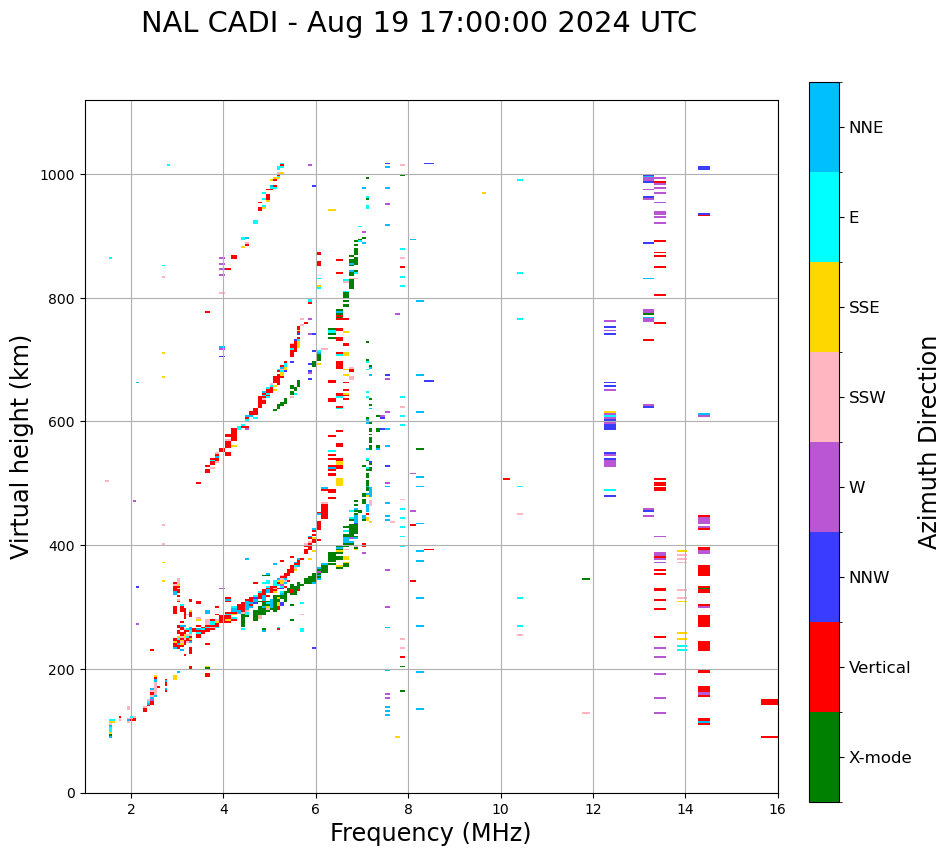 NAL CADI - Aug 19 17:00:00 2024 UTC

Virtual height (km)

1000
800
600
400
200
0

2
4
6
8
10
12
14
16

Frequency (MHz)

NNE
E
SSE
SSW
W
NNW
Vertical
X-mode

Azimuth Direction